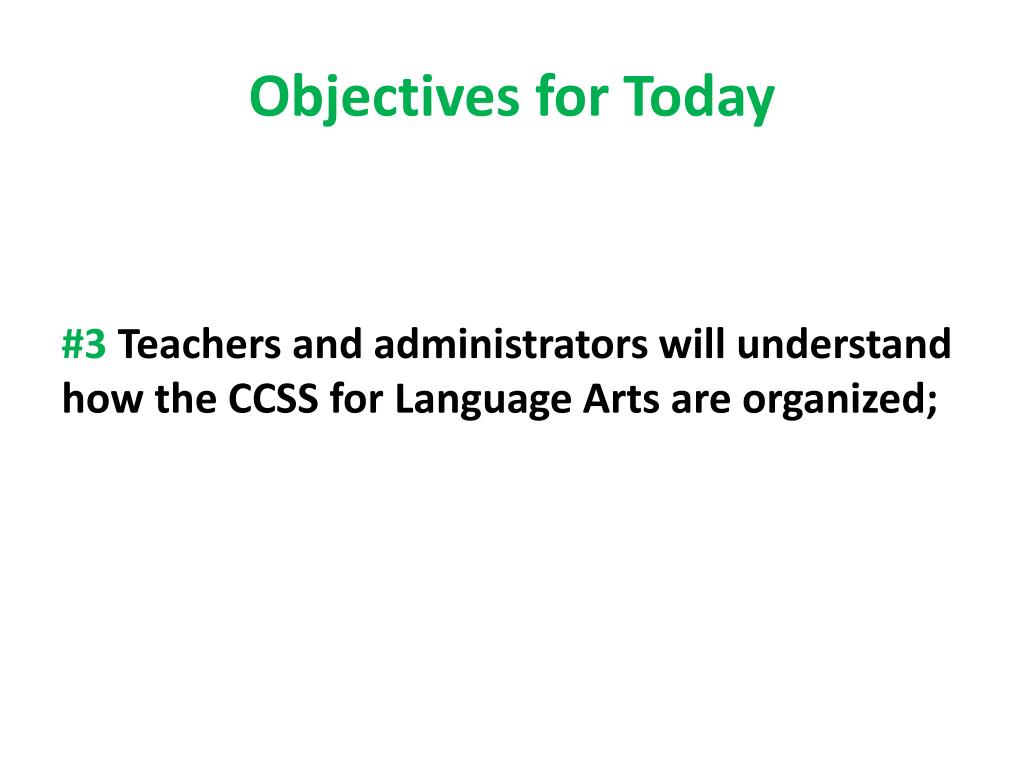 Objectives for Today

#3 Teachers and administrators will understand how the CCSS for Language Arts are organized;